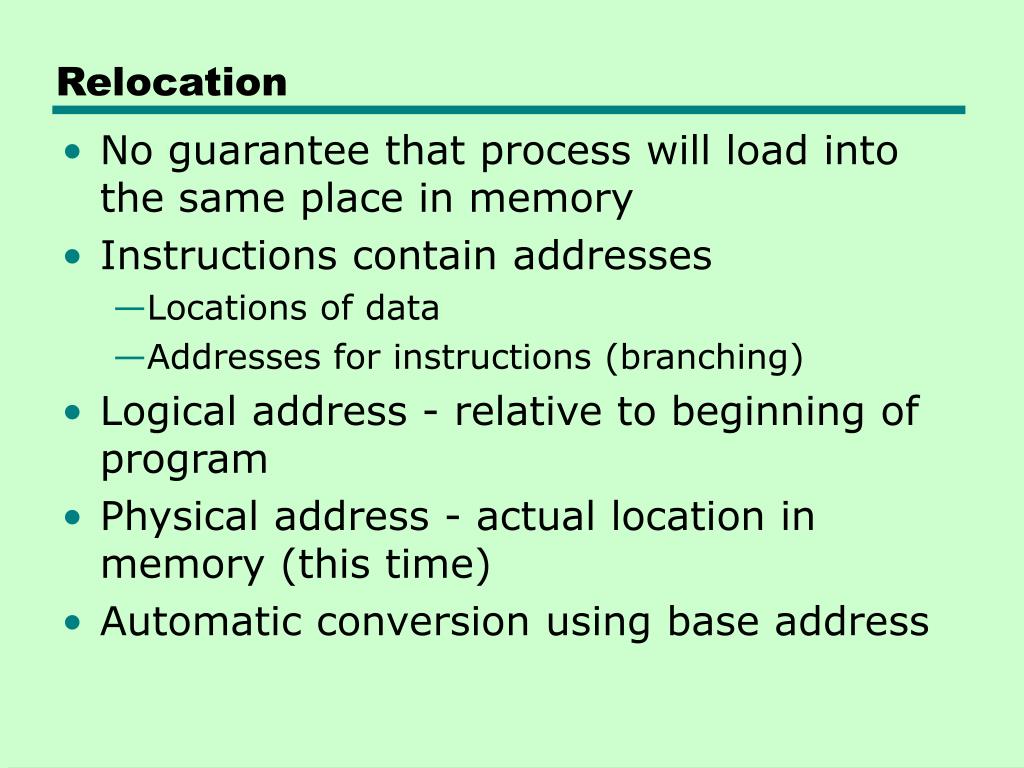 Relocation

• No guarantee that process will load into the same place in memory
• Instructions contain addresses
—Locations of data
—Addresses for instructions (branching)
• Logical address - relative to beginning of program
• Physical address - actual location in memory (this time)
• Automatic conversion using base address